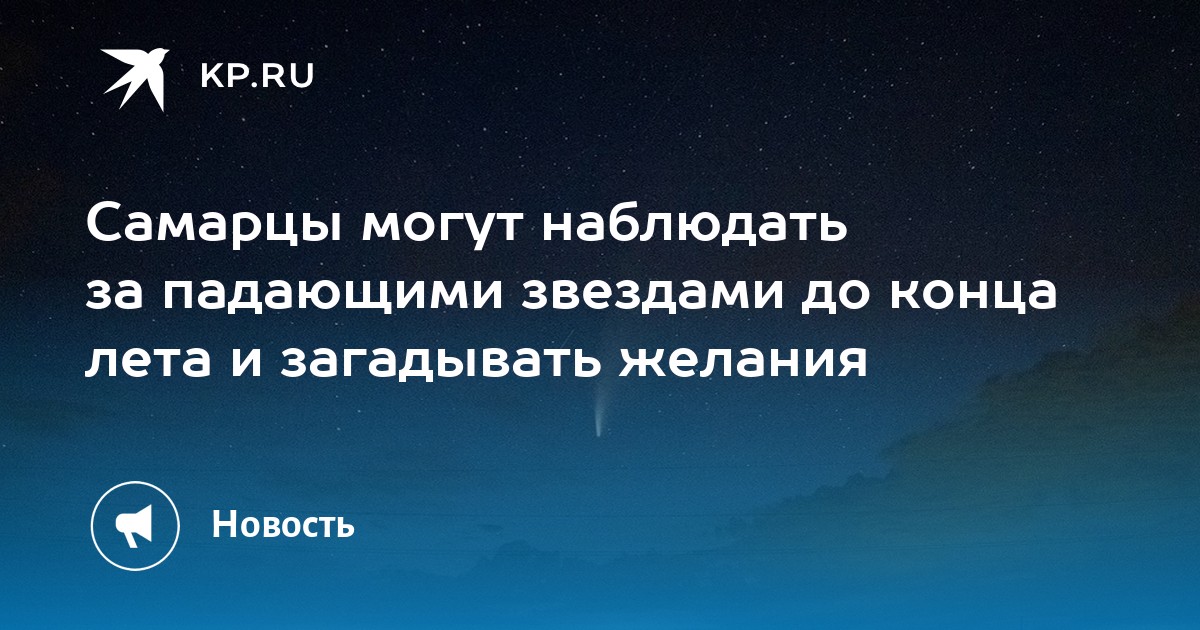 KP.RU

Самарцы могут наблюдать за падающими звездами до конца лета и загадывать желания

Новость